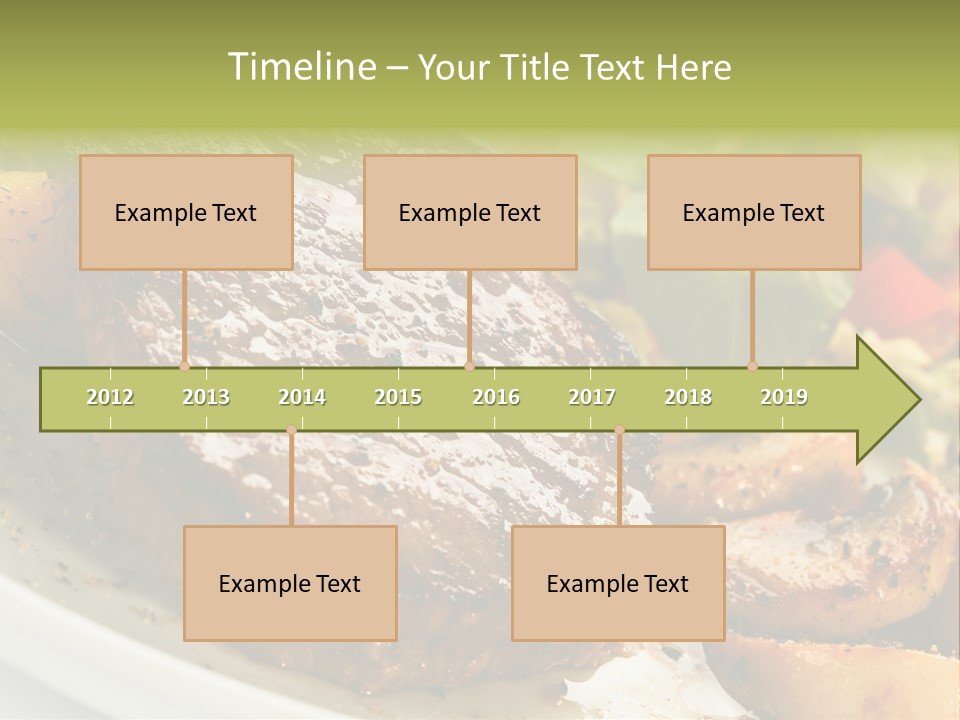 Timeline – Your Title Text Here

Example Text

Example Text

Example Text

2012 2013 2014 2015 2016 2017 2018 2019

Example Text

Example Text